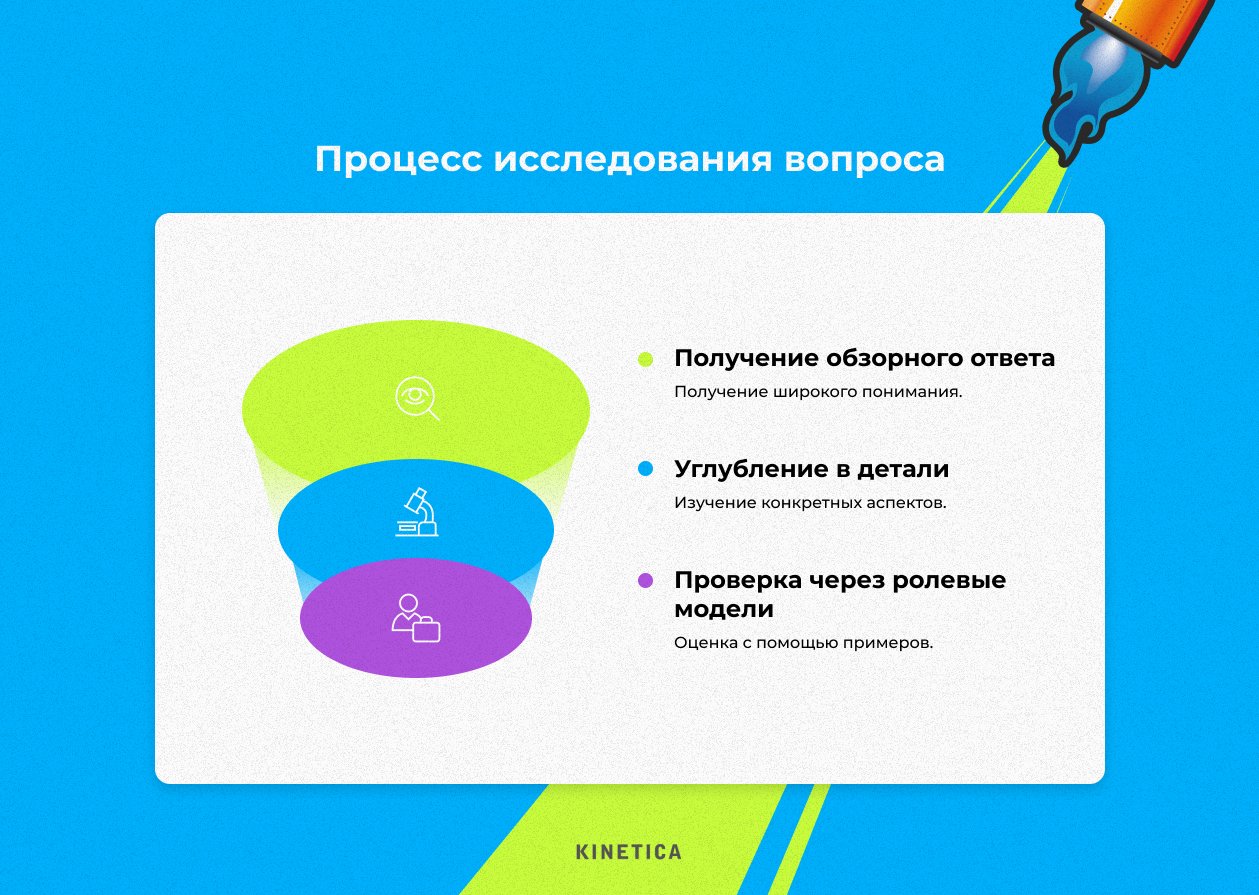 Процесс исследования вопроса

Получение обзорного ответа

Получение широкого понимания.

Углубление в детали

Изучение конкретных аспектов.

Проверка через ролевые модели

Оценка с помощью примеров.

KINETICA